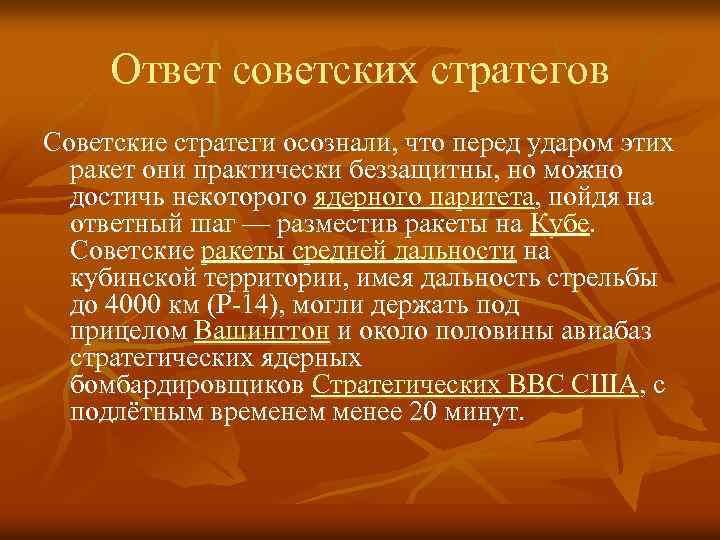 Ответ советских стратегов

Советские стратеги осознали, что перед ударом этих ракет они практически беззащитны, но можно достичь некоторого ядерного паритета, пойдя на ответный шаг — разместив ракеты на Кубе. Советские ракеты средней дальности на кубинской территории, имея дальность стрельбы до 4000 км (Р-14), могли держать под прицелом Вашингтон и около половины авиабаз стратегических ядерных бомбардировщиков Стратегических ВВС США, с подлётным временем менее 20 минут.